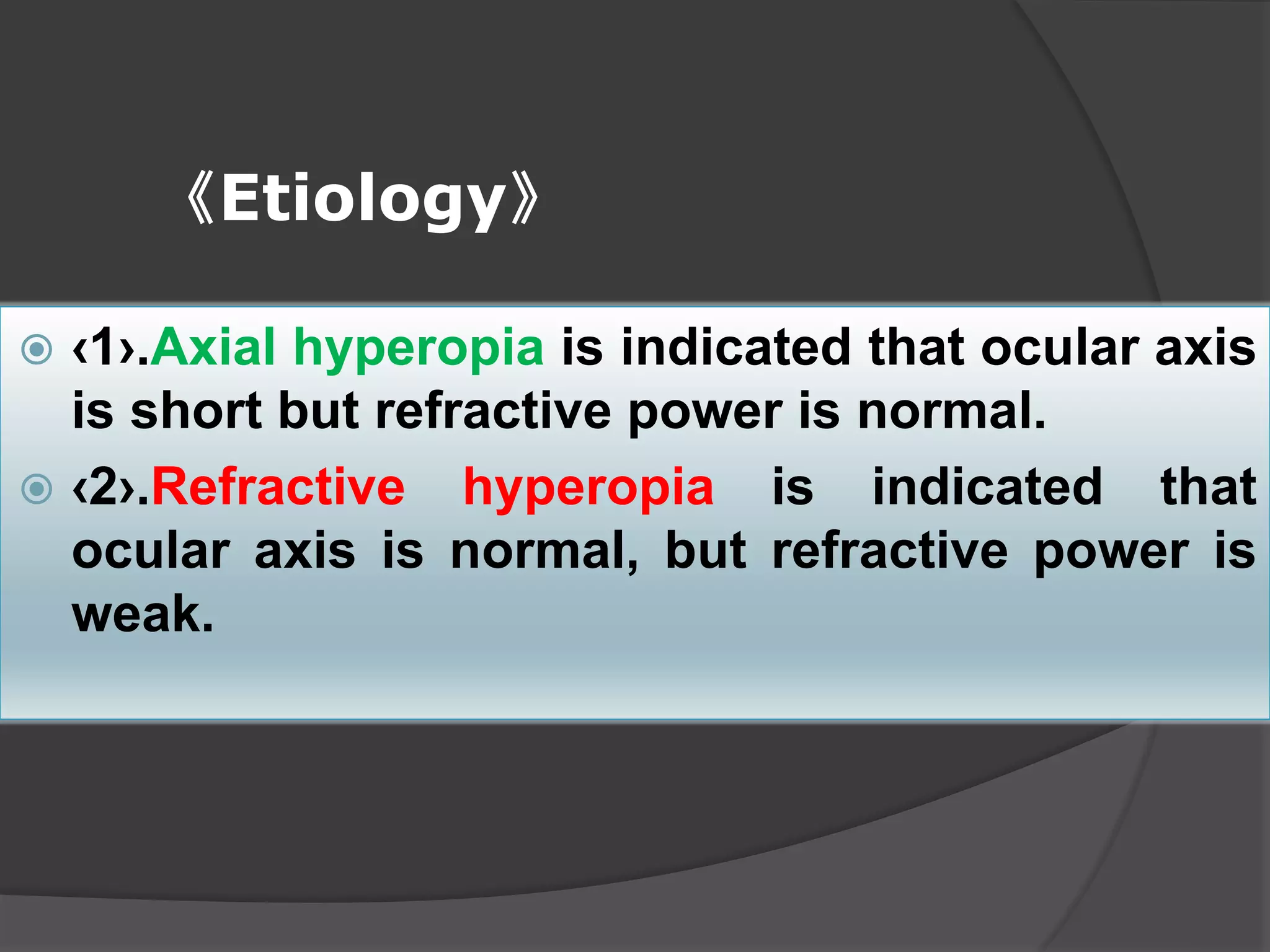 《Etiology》

‹1›.Axial hyperopia is indicated that ocular axis is short but refractive power is normal.

‹2›.Refractive hyperopia is indicated that ocular axis is normal, but refractive power is weak.